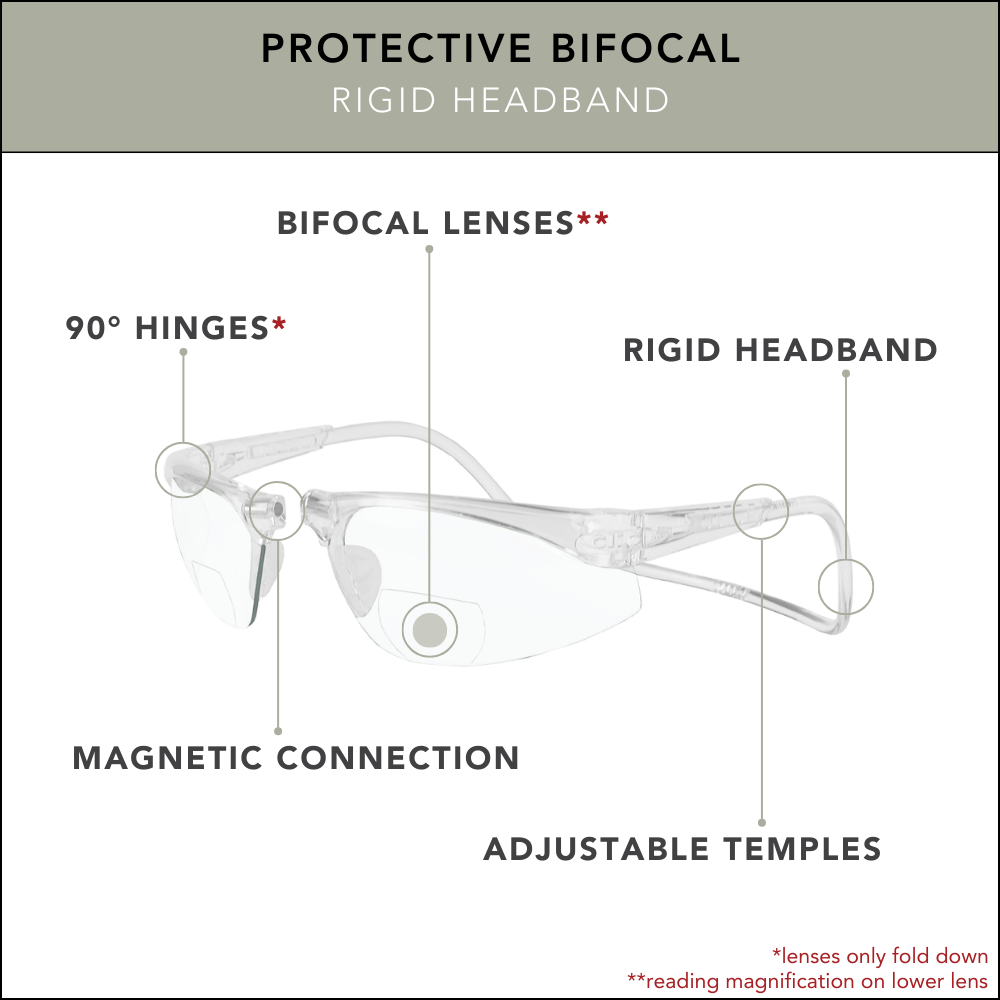 PROTECTIVE BIFOCAL
RIGID HEADBAND

BIFOCAL LENSES**

90° HINGES*

RIGID HEADBAND

MAGNETIC CONNECTION

ADJUSTABLE TEMPLES

*lenses only fold down
**reading magnification on lower lens